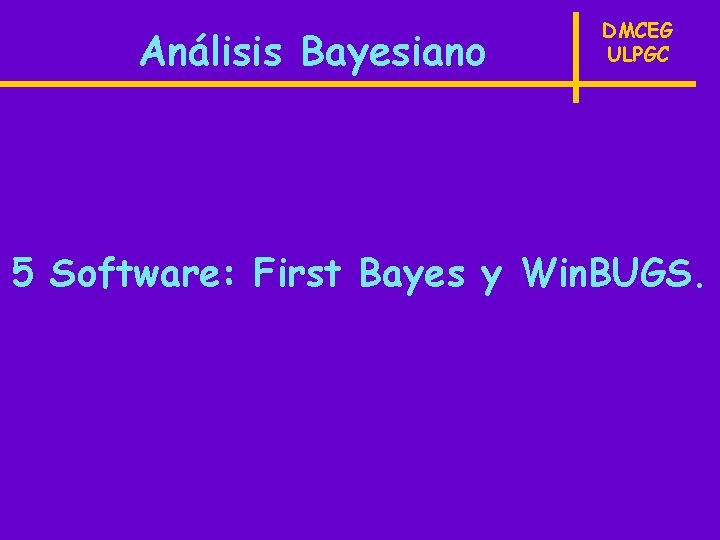 Análisis Bayesiano

DMCEG
ULPGC

5 Software: First Bayes y WinBUGS.